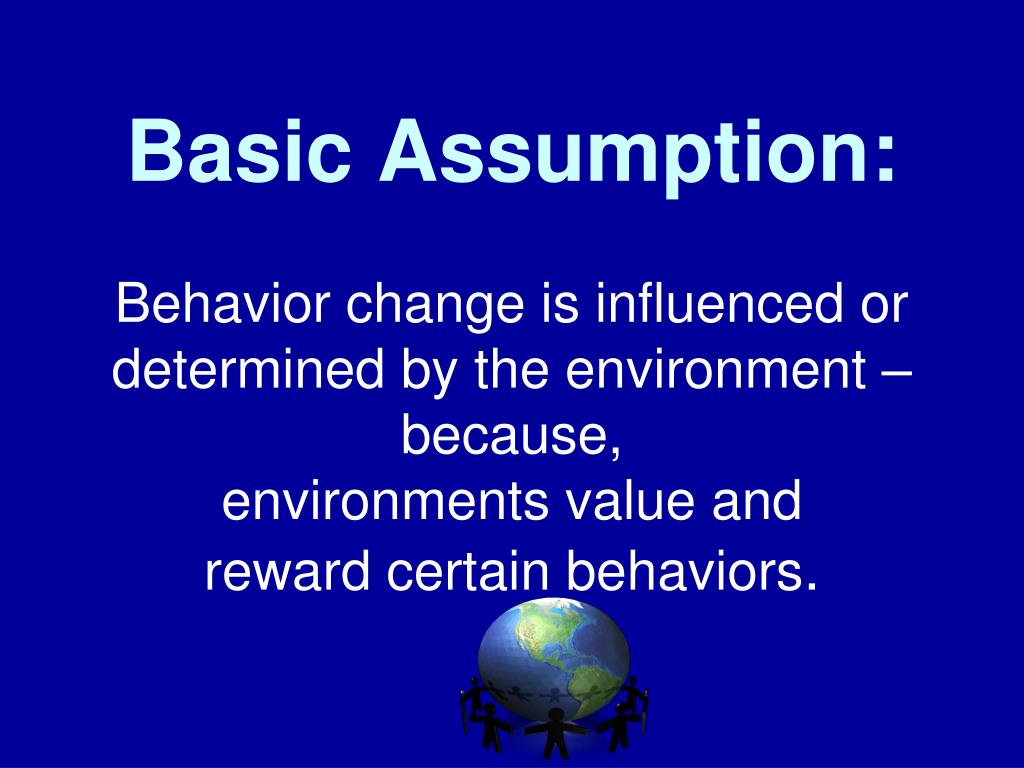 Basic Assumption:

Behavior change is influenced or determined by the environment – because,
environments value and
reward certain behaviors.